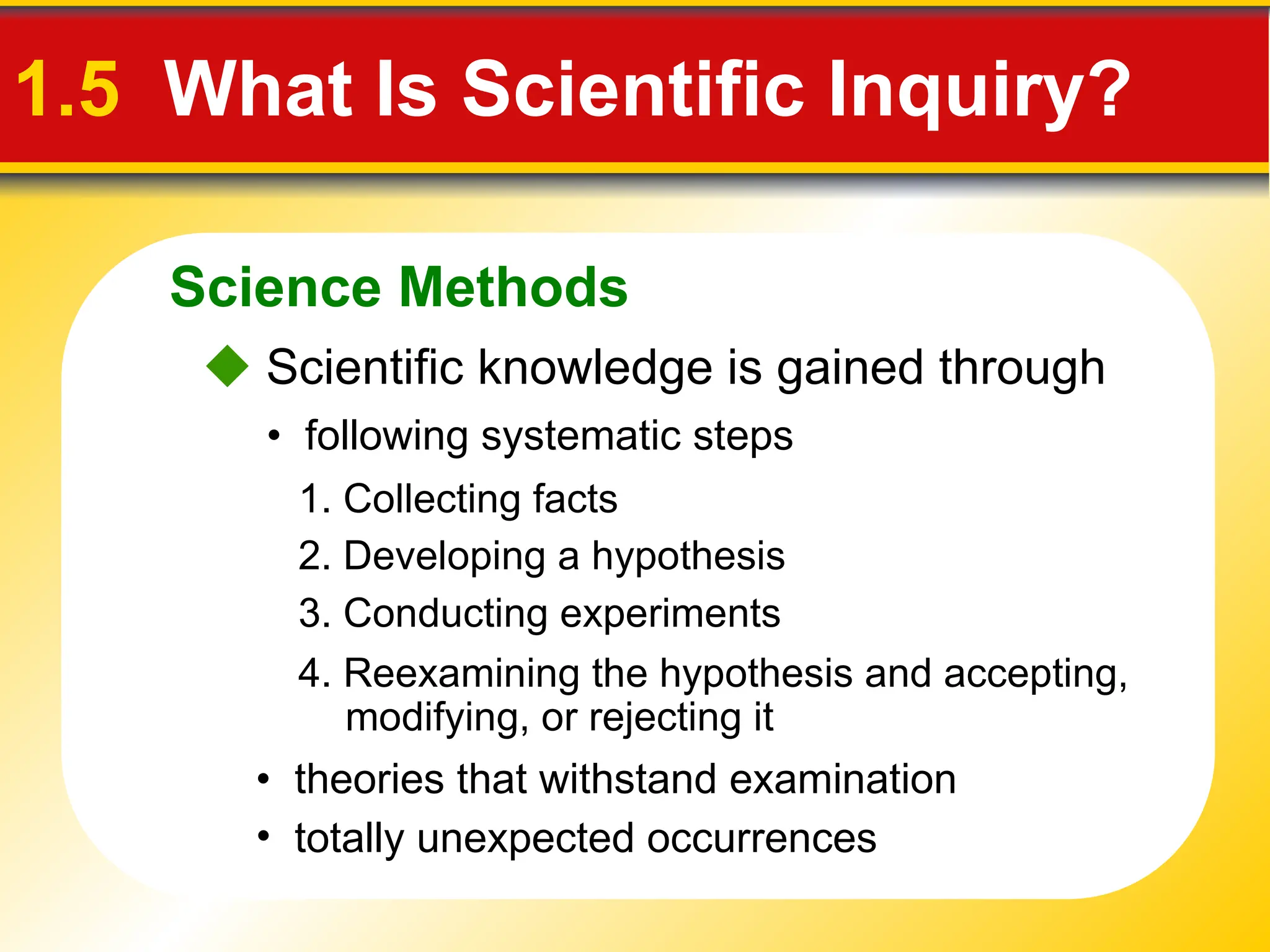 1.5 What Is Scientific Inquiry?

Science Methods

◆ Scientific knowledge is gained through

• following systematic steps

1. Collecting facts

2. Developing a hypothesis

3. Conducting experiments

4. Reexamining the hypothesis and accepting, modifying, or rejecting it

• theories that withstand examination

• totally unexpected occurrences